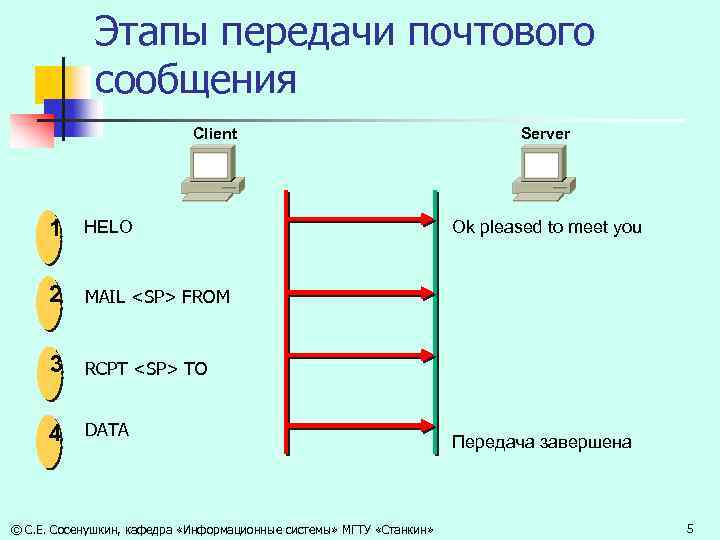 Этапы передачи почтового сообщения

Client

Server

1 HELO

Ok pleased to meet you

2 MAIL <SP> FROM

3 RCPT <SP> TO

4 DATA

Передача завершена

© С.Е. Сосенушкин, кафедра «Информационные системы» МГТУ «Станкин»

5